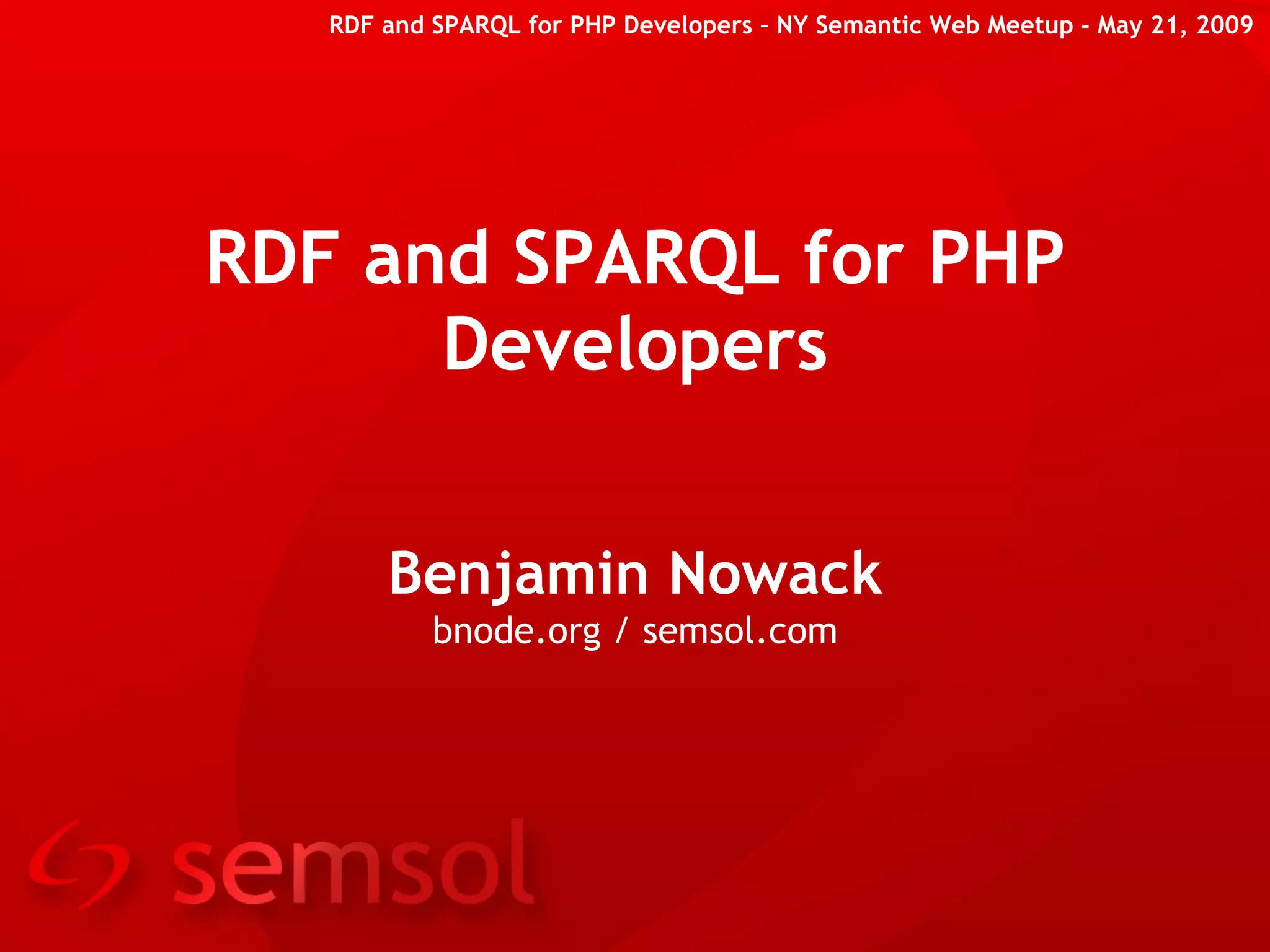 RDF and SPARQL for PHP Developers – NY Semantic Web Meetup - May 21, 2009

RDF and SPARQL for PHP Developers

Benjamin Nowack
bnode.org / semsol.com

semsol